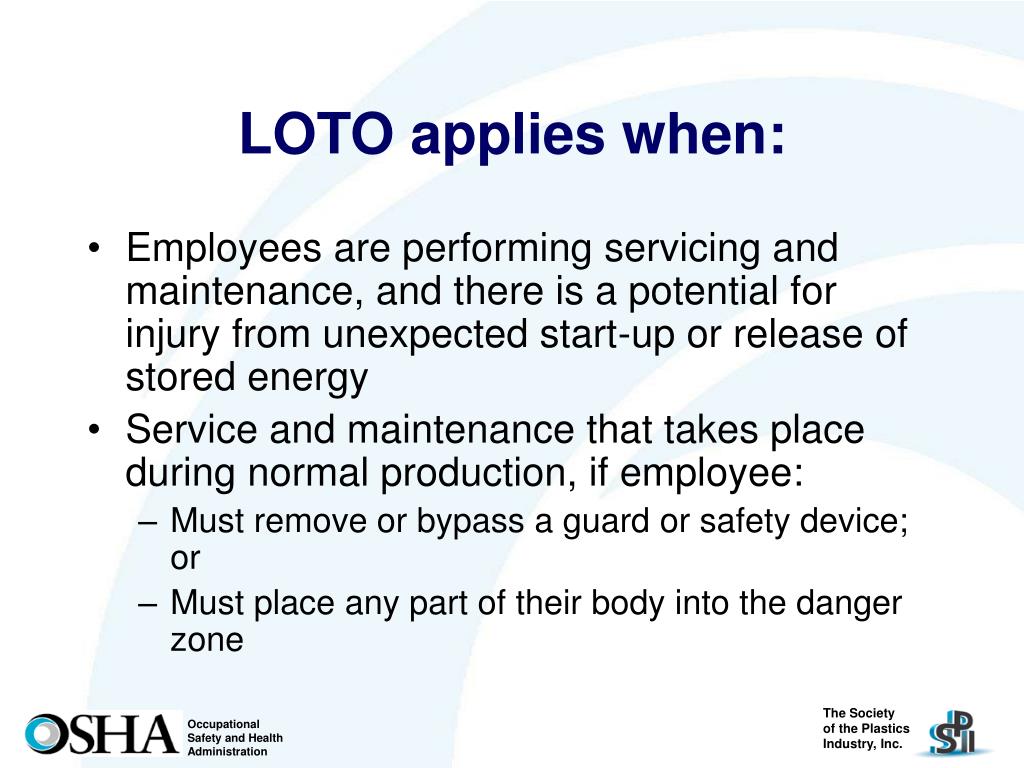 LOTO applies when:

• Employees are performing servicing and maintenance, and there is a potential for injury from unexpected start-up or release of stored energy

• Service and maintenance that takes place during normal production, if employee:
– Must remove or bypass a guard or safety device; or
– Must place any part of their body into the danger zone

OSHA Occupational Safety and Health Administration

The Society of the Plastics Industry, Inc.

SPI